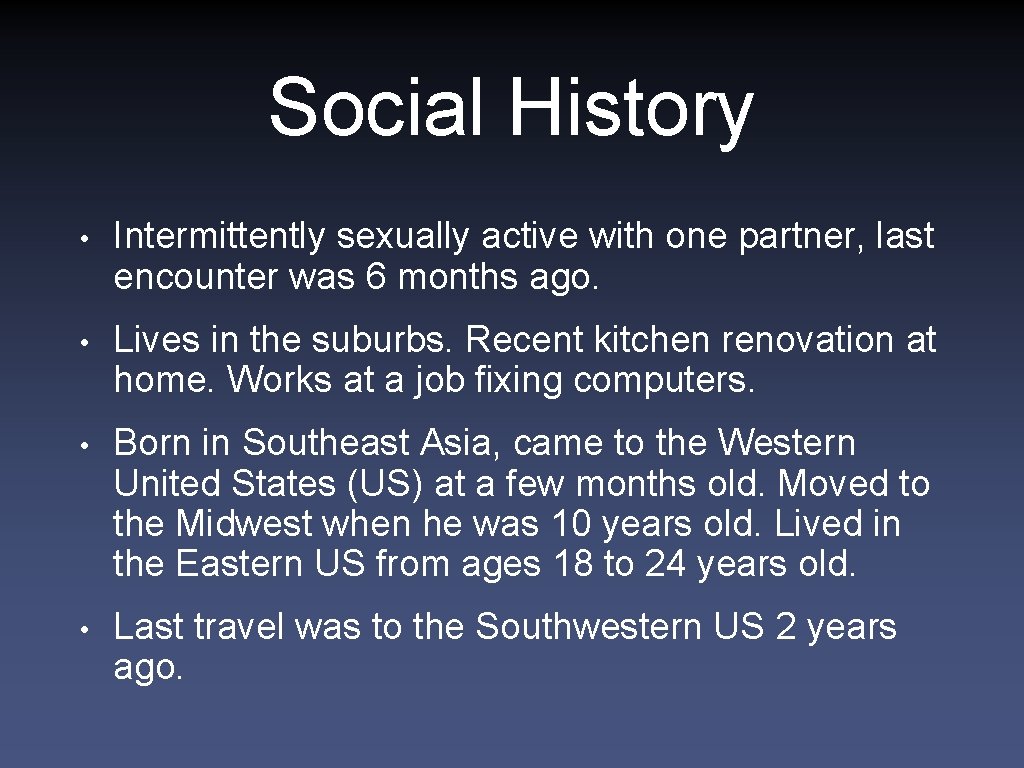 Social History

• Intermittently sexually active with one partner, last encounter was 6 months ago.

• Lives in the suburbs. Recent kitchen renovation at home. Works at a job fixing computers.

• Born in Southeast Asia, came to the Western United States (US) at a few months old. Moved to the Midwest when he was 10 years old. Lived in the Eastern US from ages 18 to 24 years old.

• Last travel was to the Southwestern US 2 years ago.